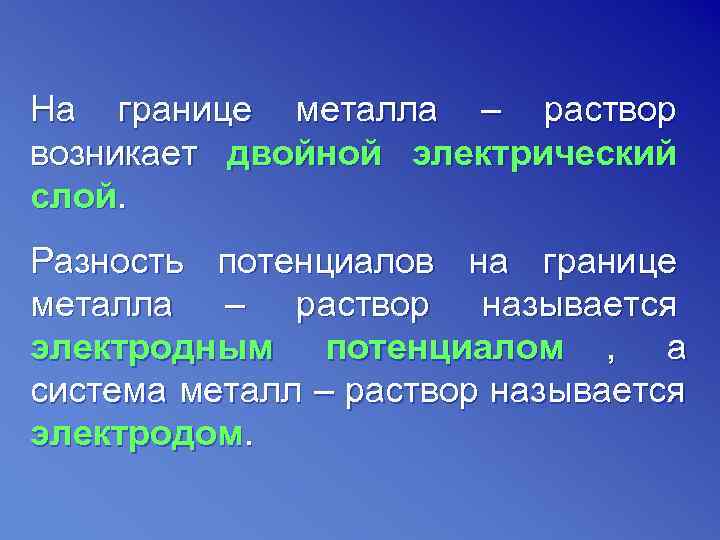 На границе металла – раствор возникает двойной электрический слой.

Разность потенциалов на границе металла – раствор называется электродным потенциалом , а система металл – раствор называется электродом.